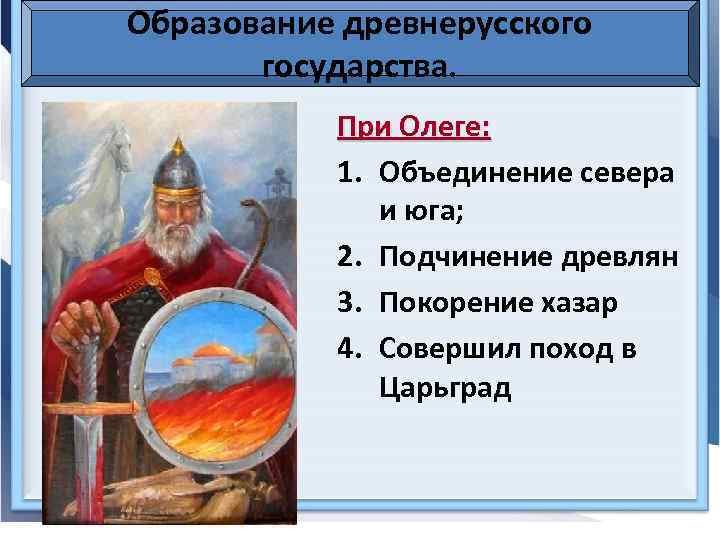 Образование древнерусского государства.

При Олеге:

1. Объединение севера и юга;
2. Подчинение древлян
3. Покорение хазар
4. Совершил поход в Царьград